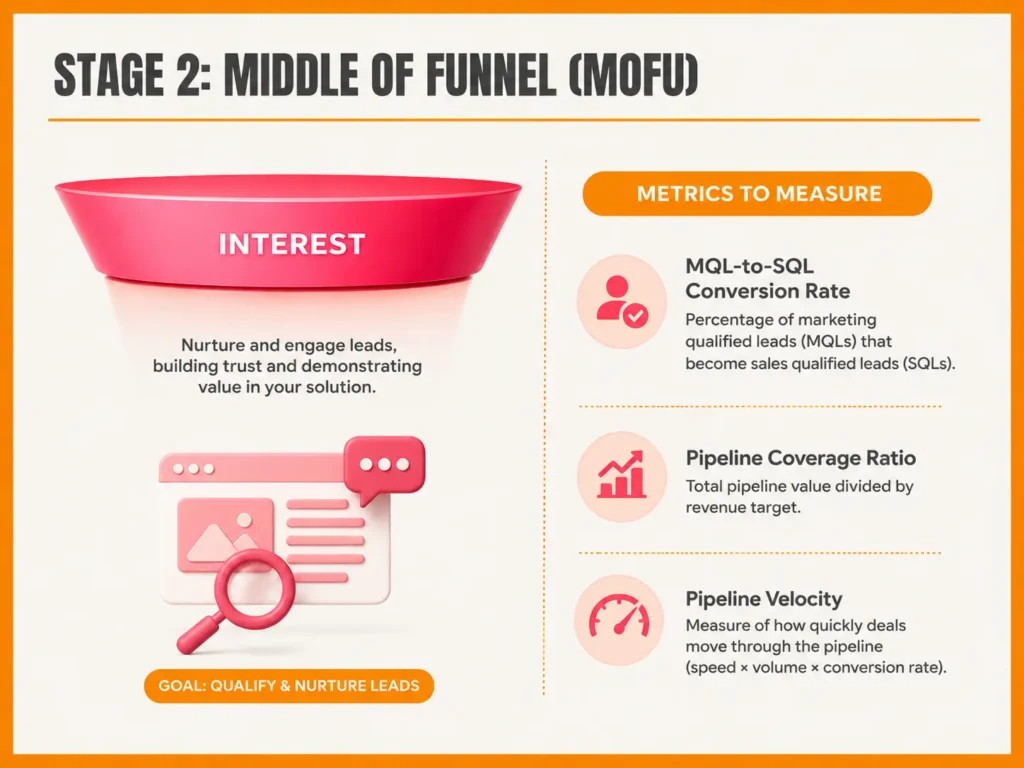 STAGE 2: MIDDLE OF FUNNEL (MOFU)

INTEREST

Nurture and engage leads, building trust and demonstrating value in your solution.

GOAL: QUALIFY & NURTURE LEADS

METRICS TO MEASURE

MQL-to-SQL Conversion Rate
Percentage of marketing qualified leads (MQLs) that become sales qualified leads (SQLs).

Pipeline Coverage Ratio
Total pipeline value divided by revenue target.

Pipeline Velocity
Measure of how quickly deals move through the pipeline (speed × volume × conversion rate).